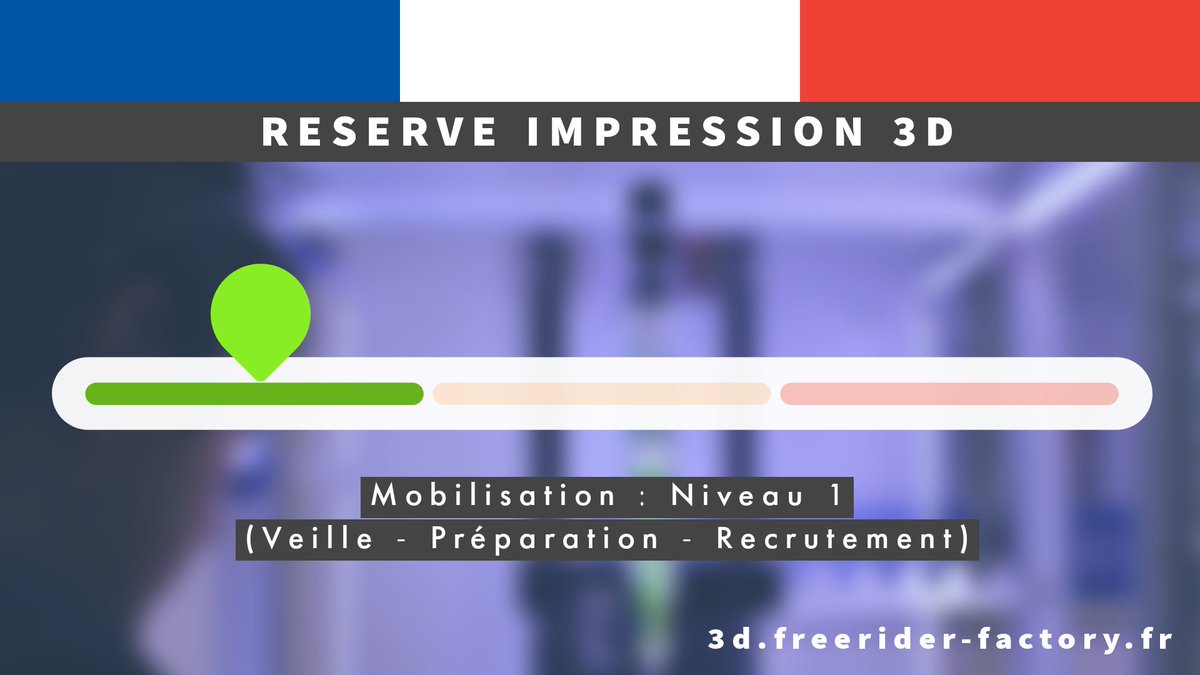 RESERVE IMPRESSION 3D

Mobilisation : Niveau 1
(Veille - Préparation - Recrutement)

3d.freerider-factory.fr